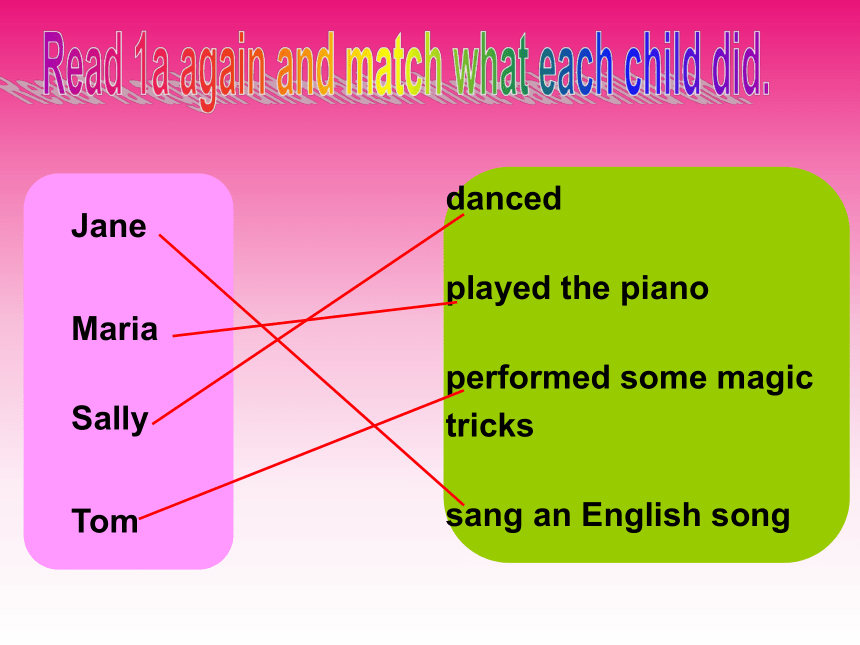 Read 1a again and match what each child did.

Jane

Maria

Sally

Tom

danced

played the piano

performed some magic tricks

sang an English song